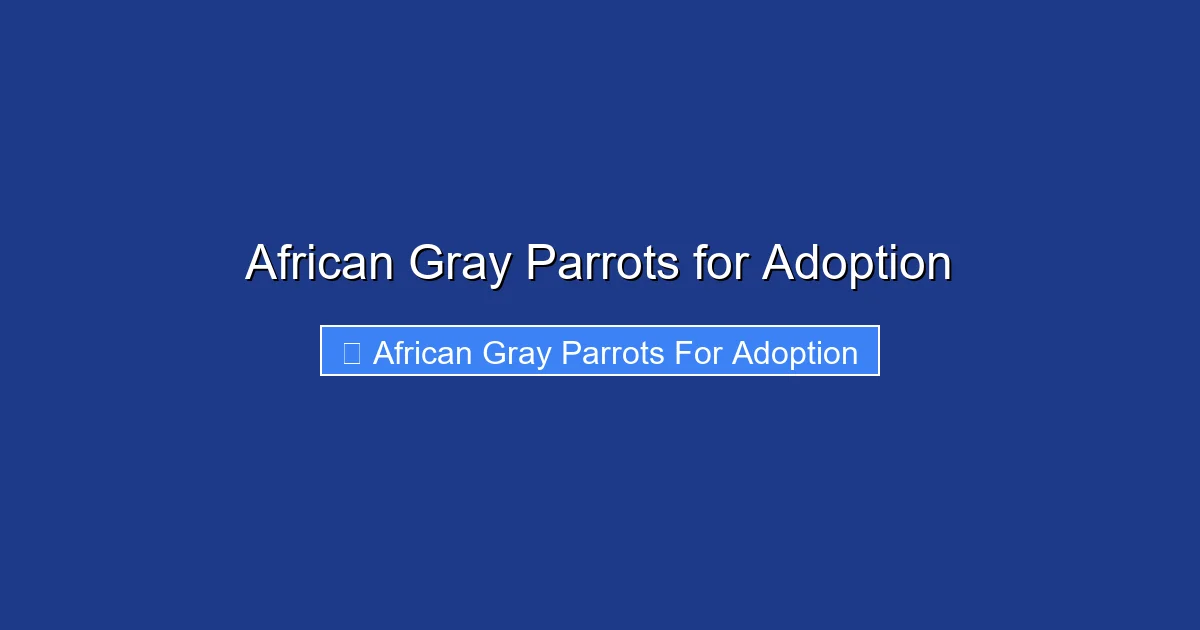 African Gray Parrots for Adoption

African Gray Parrots For Adoption